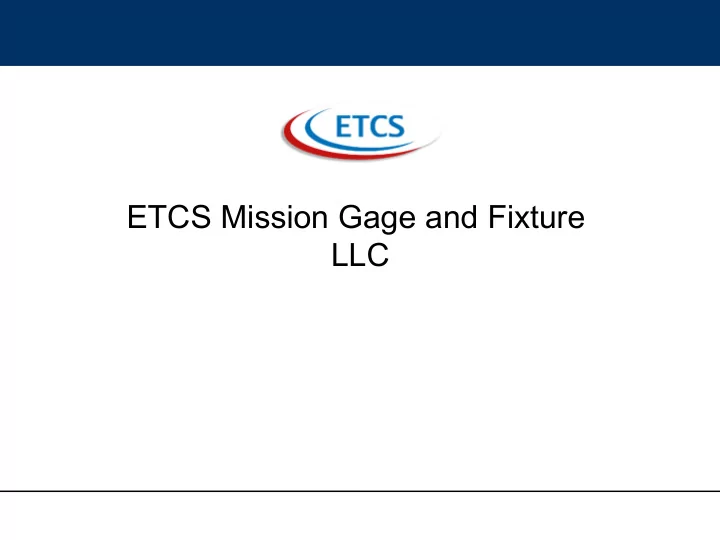 ETCS

ETCS Mission Gage and Fixture LLC